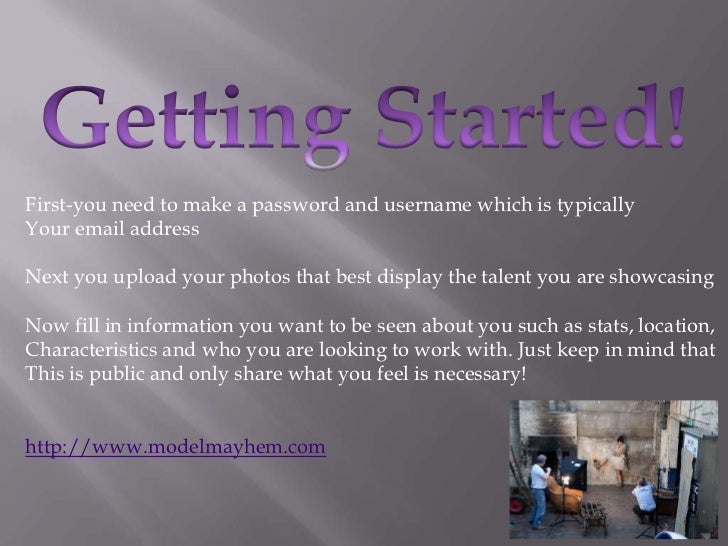 Getting Started!

First-you need to make a password and username which is typically Your email address

Next you upload your photos that best display the talent you are showcasing

Now fill in information you want to be seen about you such as stats, location, Characteristics and who you are looking to work with. Just keep in mind that This is public and only share what you feel is necessary!

http://www.modelmayhem.com